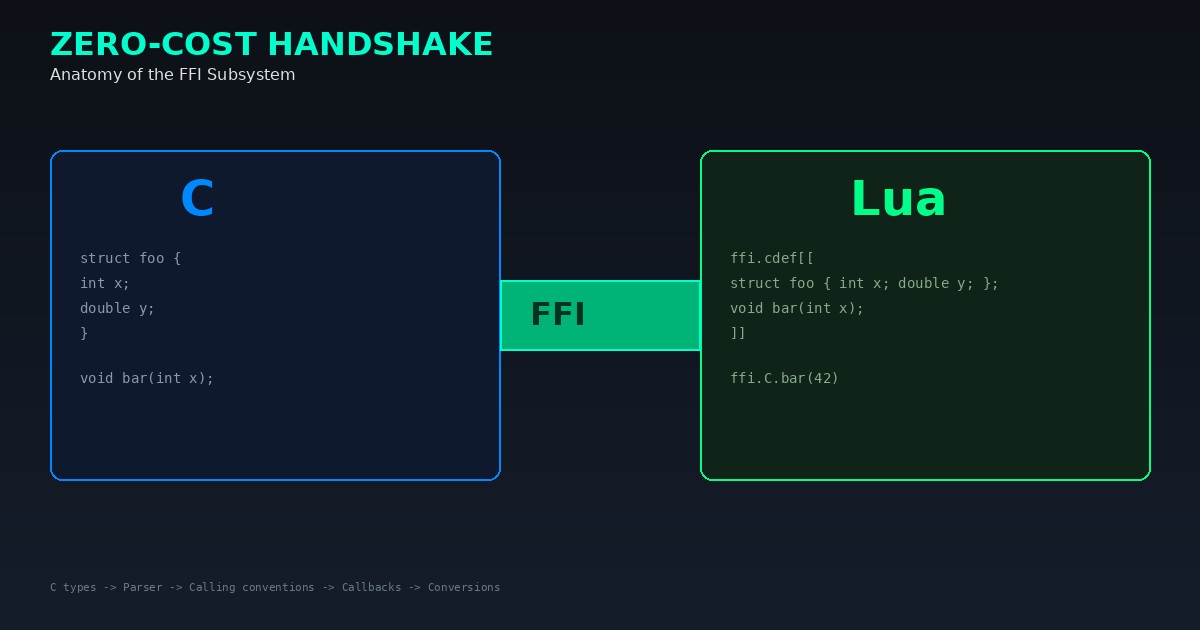 ZERO-COST HANDSHAKE
Anatomy of the FFI Subsystem

C

struct foo {
int x;
double y;
}

void bar(int x);

FFI

Lua

ffi.cdef[[
struct foo { int x; double y; };
void bar(int x);
]]

ffi.C.bar(42)

C types -> Parser -> Calling conventions -> Callbacks -> Conversions